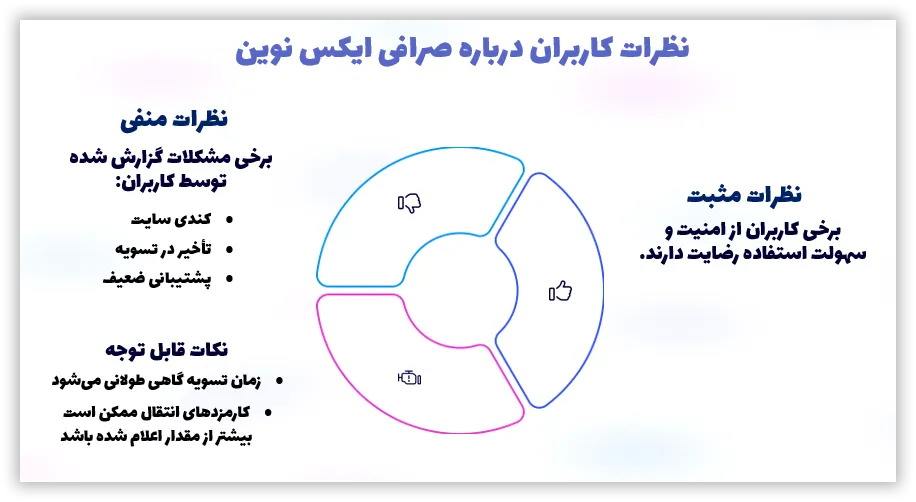 نظرات کاربران درباره صرافی ایکس نوین

نظرات مثبت

برخی کاربران از امنیت و سهولت استفاده رضایت دارند.

نظرات منفی

برخی مشکلات گزارش شده توسط کاربران:

• کندی سایت
• تأخیر در تسویه
• پشتیبانی ضعیف

نکات قابل توجه

• زمان تسویه گاهی طولانی می‌شود
• کارمزدهای انتقال ممکن است بیشتر از مقدار اعلام شده باشد